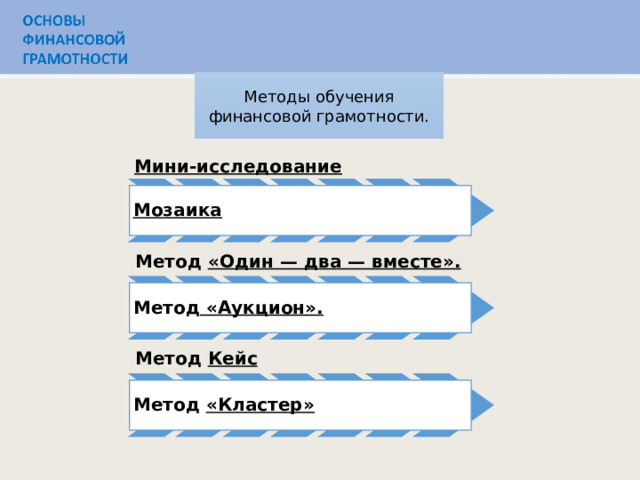 ОСНОВЫ ФИНАНСОВОЙ ГРАМОТНОСТИ

Методы обучения финансовой грамотности.

Мини-исследование

Мозаика

Метод «Один — два — вместе».

Метод «Аукцион».

Метод Кейс

Метод «Кластер»